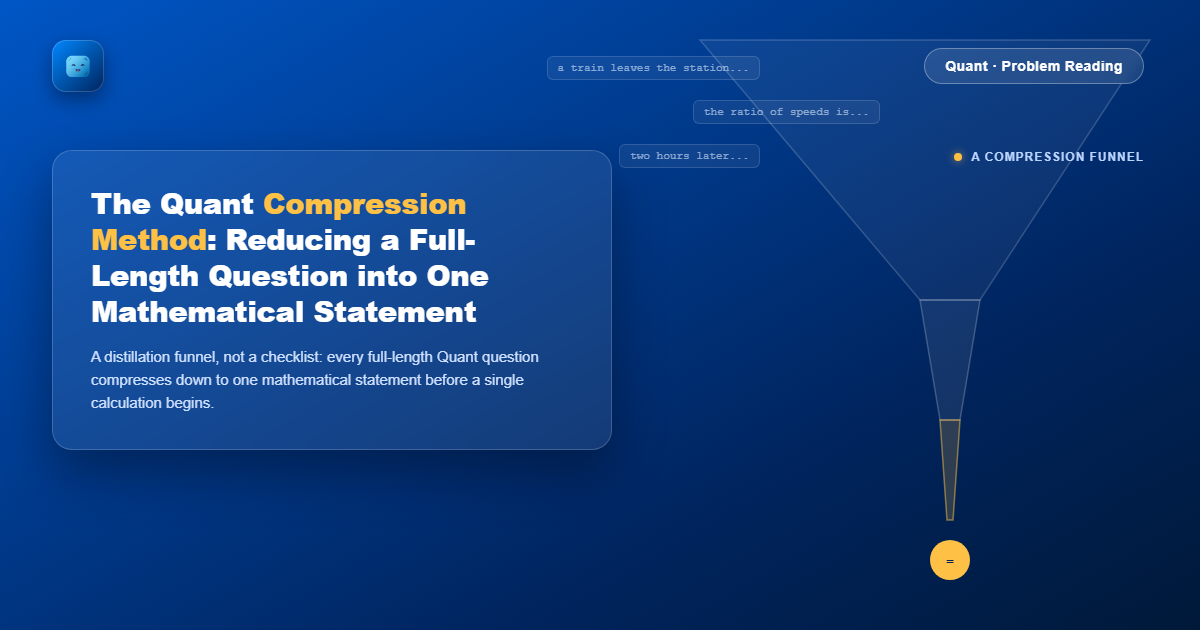 a train leaves the station...

Quant · Problem Reading

the ratio of speeds is...

two hours later...

A COMPRESSION FUNNEL

The Quant Compression Method: Reducing a Full-Length Question into One Mathematical Statement

A distillation funnel, not a checklist: every full-length Quant question compresses down to one mathematical statement before a single calculation begins.

=